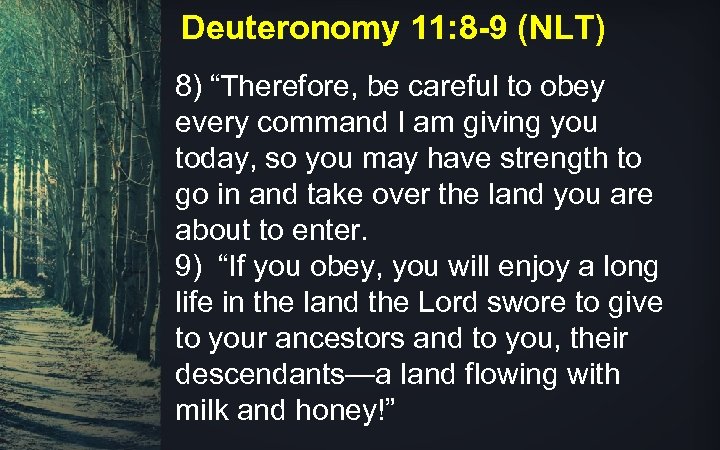 Deuteronomy 11:8-9 (NLT)

8) “Therefore, be careful to obey every command I am giving you today, so you may have strength to go in and take over the land you are about to enter.
9) “If you obey, you will enjoy a long life in the land the Lord swore to give to your ancestors and to you, their descendants—a land flowing with milk and honey!”